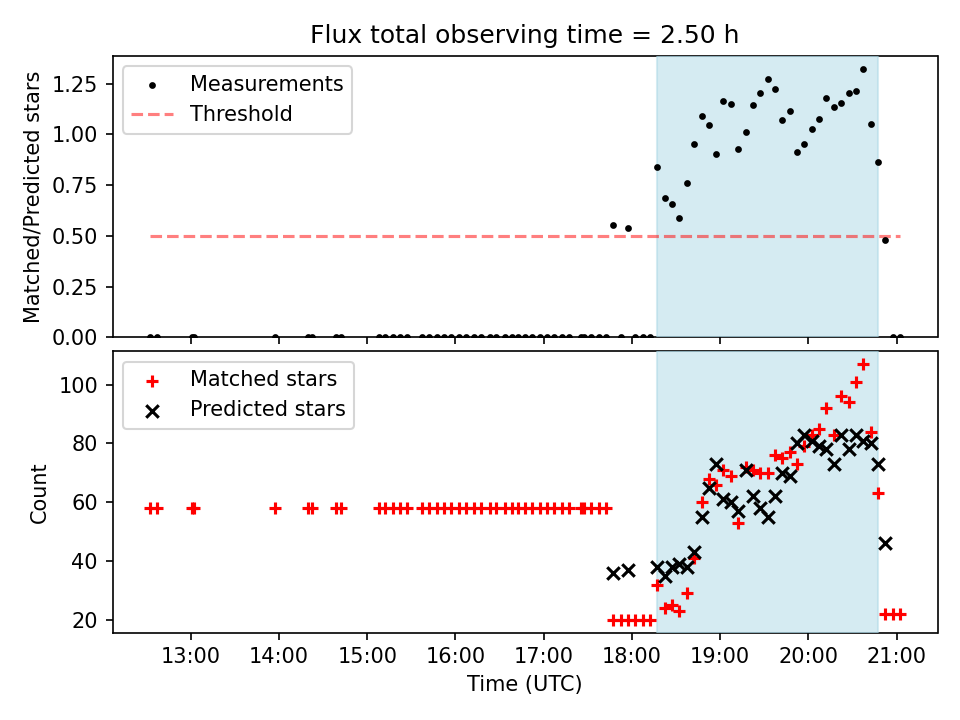 Flux total observing time = 2.50 h

Measurements
Threshold

Matched/Predicted stars

1.25
1.00
0.75
0.50
0.25
0.00

Matched stars
Predicted stars

Count

100
80
60
40
20

13:00
14:00
15:00
16:00
17:00
18:00
19:00
20:00
21:00

Time (UTC)